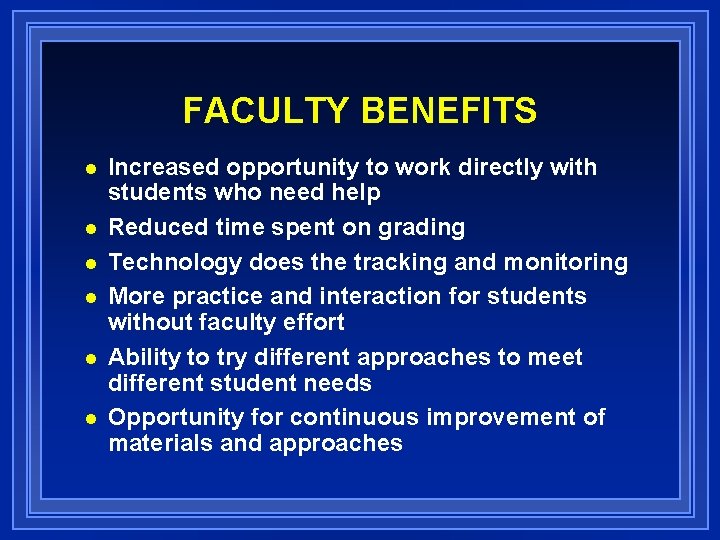 FACULTY BENEFITS

- Increased opportunity to work directly with students who need help
- Reduced time spent on grading
- Technology does the tracking and monitoring
- More practice and interaction for students without faculty effort
- Ability to try different approaches to meet different student needs
- Opportunity for continuous improvement of materials and approaches